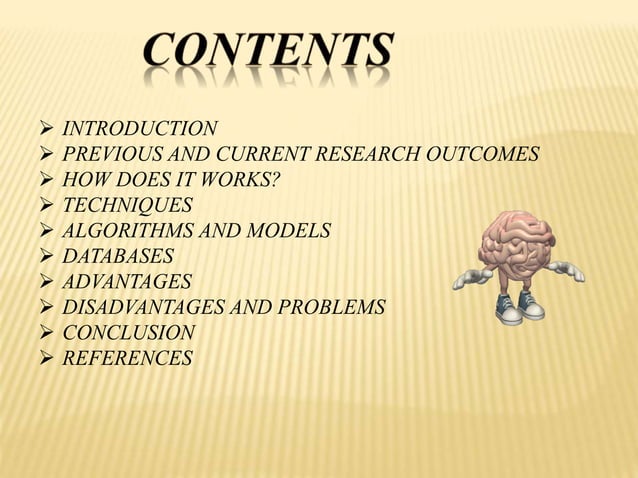 CONTENTS

➢ INTRODUCTION
➢ PREVIOUS AND CURRENT RESEARCH OUTCOMES
➢ HOW DOES IT WORKS?
➢ TECHNIQUES
➢ ALGORITHMS AND MODELS
➢ DATABASES
➢ ADVANTAGES
➢ DISADVANTAGES AND PROBLEMS
➢ CONCLUSION
➢ REFERENCES